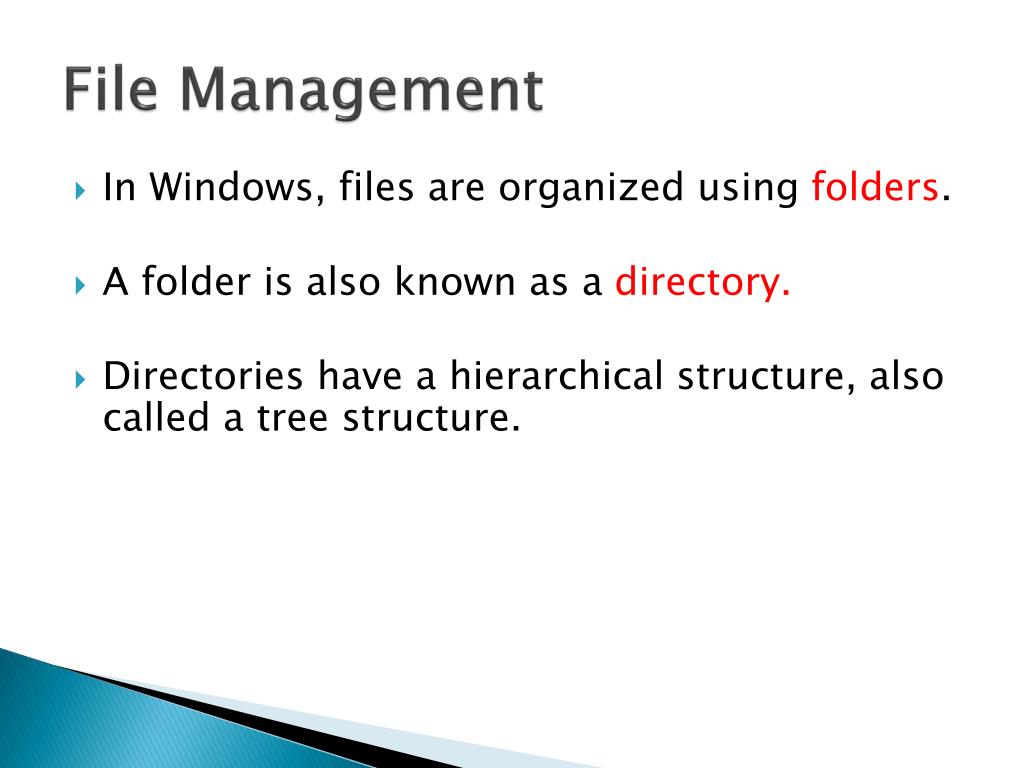 File Management

In Windows, files are organized using folders.

A folder is also known as a directory.

Directories have a hierarchical structure, also called a tree structure.